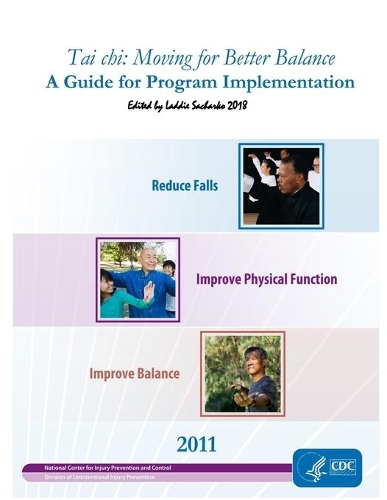 Tai chi: Moving for Better Balance
A Guide for Program Implementation
Edited by Laddie Sacharko 2018

Reduce Falls

Improve Physical Function

Improve Balance

2011

National Center for Injury Prevention and Control
Division of Unintentional Injury Prevention

CDC